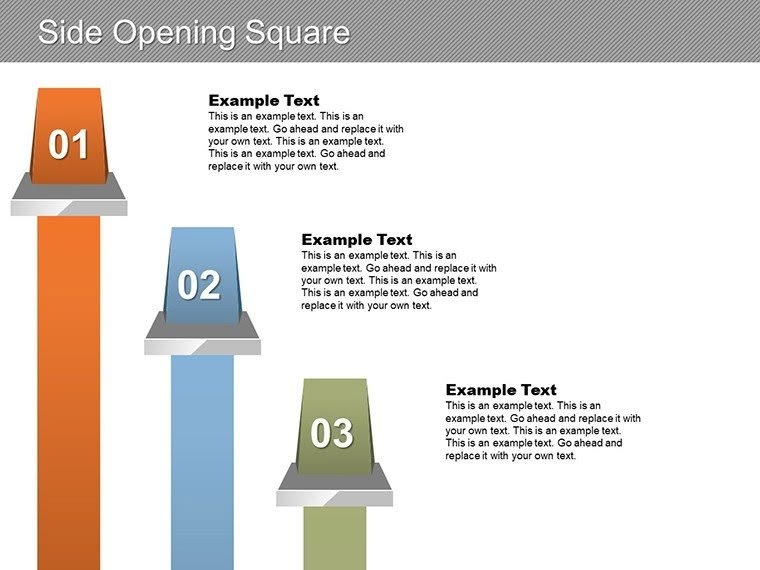 Side Opening Square

01

Example Text
This is an example text. This is an example text. Go ahead and replace it with your own text. This is an example text. This is an example text. Go ahead and replace it with your own text.

02

Example Text
This is an example text. This is an example text. Go ahead and replace it with your own text. This is an example text. This is an example text. Go ahead and replace it with your own text.

03

Example Text
This is an example text. This is an example text. Go ahead and replace it with your own text. This is an example text. This is an example text. Go ahead and replace it with your own text.